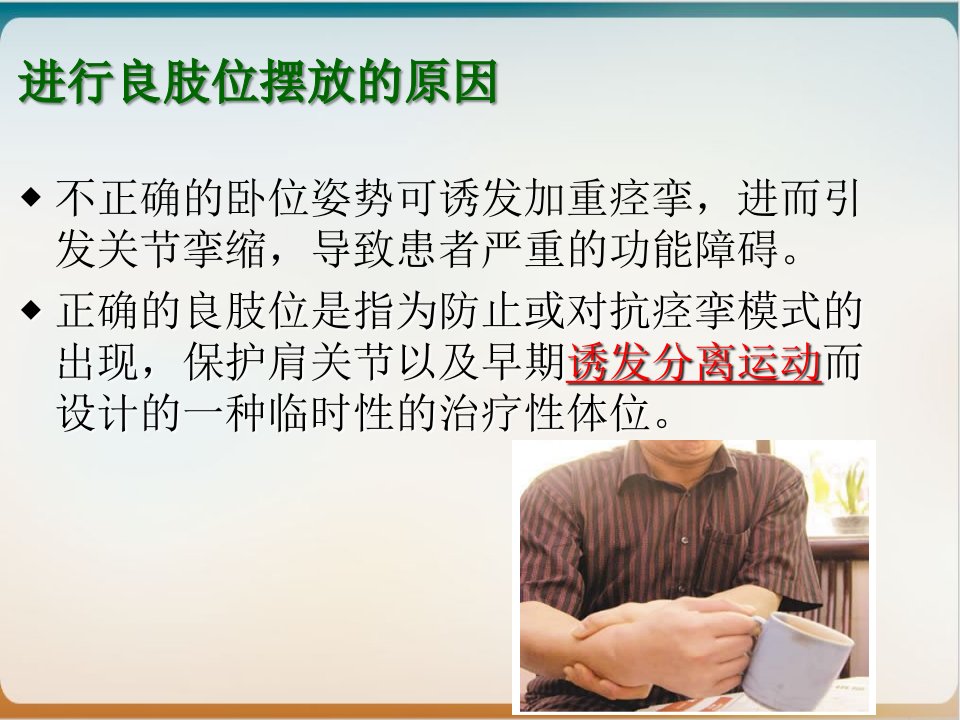 进行良肢位摆放的原因

◆ 不正确的卧位姿势可诱发加重痉挛，进而引发关节挛缩，导致患者严重的功能障碍。

◆ 正确的良肢位是指为防止或对抗痉挛模式的出现，保护肩关节以及早期诱发分离运动而设计的一种临时性的治疗性体位。